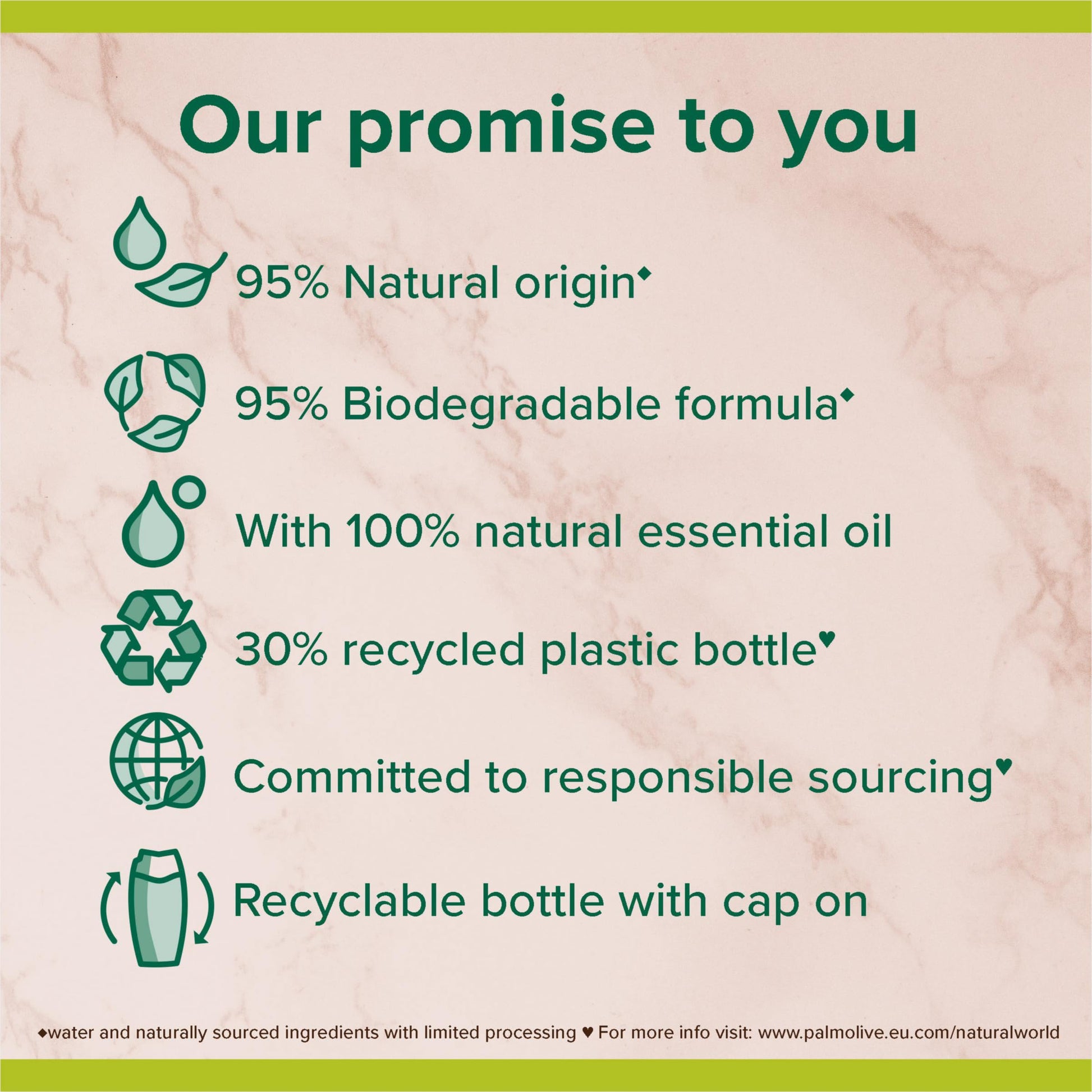 Our promise to you

95% Natural origin◆

95% Biodegradable formula◆

With 100% natural essential oil

30% recycled plastic bottle♥

Committed to responsible sourcing♥

Recyclable bottle with cap on

◆water and naturally sourced ingredients with limited processing ♥ For more info visit: www.palmolive.eu.com/naturalworld